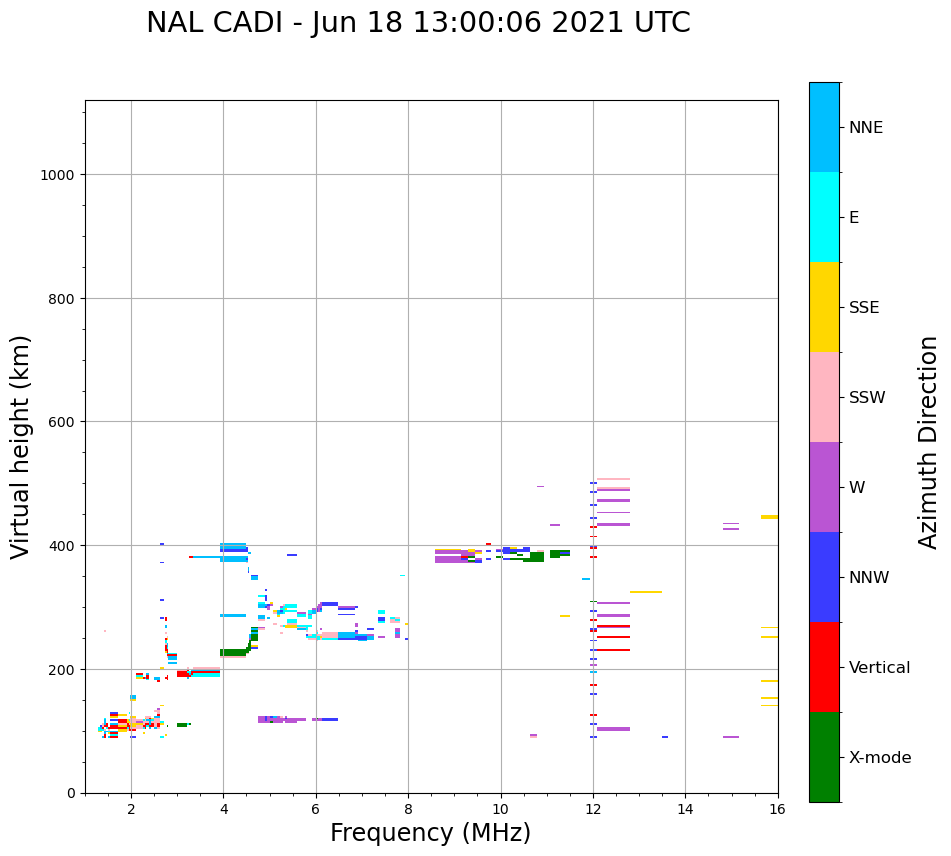 NAL CADI - Jun 18 13:00:06 2021 UTC

Virtual height (km)

1000
800
600
400
200
0

2
4
6
8
10
12
14
16

Frequency (MHz)

NNE
E
SSE
SSW
W
NNW
Vertical
X-mode

Azimuth Direction